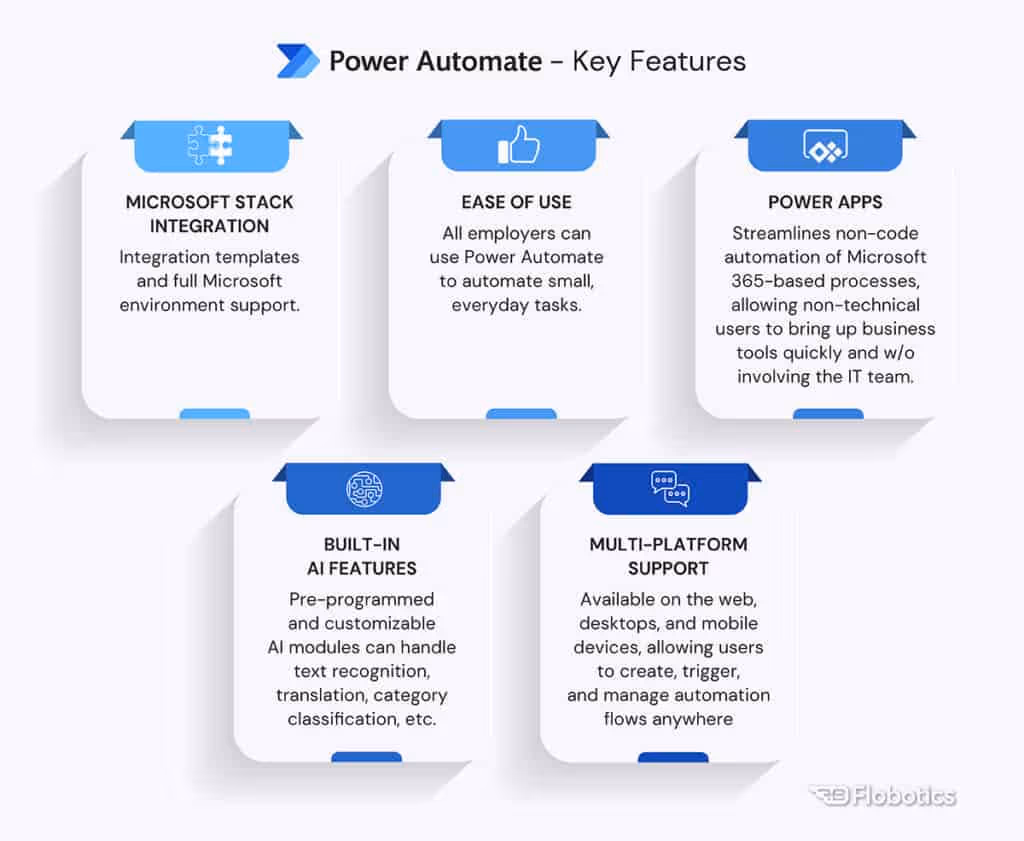 Power Automate – Key Features

MICROSOFT STACK INTEGRATION

Integration templates and full Microsoft environment support.

EASE OF USE

All employers can use Power Automate to automate small, everyday tasks.

POWER APPS

Streamlines non-code automation of Microsoft 365-based processes, allowing non-technical users to bring up business tools quickly and w/o involving the IT team.

BUILT-IN AI FEATURES

Pre-programmed and customizable AI modules can handle text recognition, translation, category classification, etc.

MULTI-PLATFORM SUPPORT

Available on the web, desktops, and mobile devices, allowing users to create, trigger, and manage automation flows anywhere

Flobotics